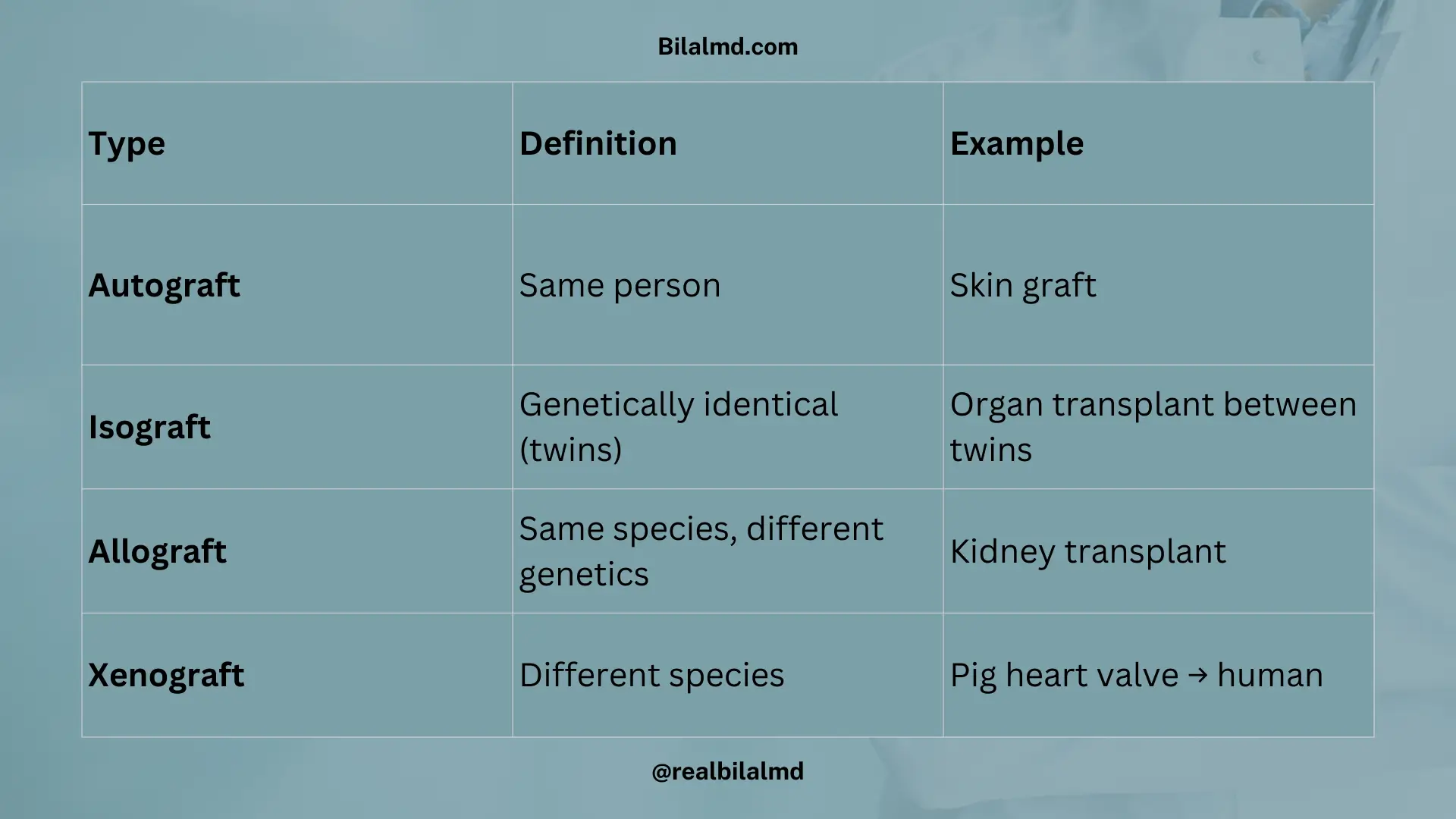 Bilalmd.com

| Type | Definition | Example |
|---|---|---|
| Autograft | Same person | Skin graft |
| Isograft | Genetically identical (twins) | Organ transplant between twins |
| Allograft | Same species, different genetics | Kidney transplant |
| Xenograft | Different species | Pig heart valve → human |

@realbilalmd